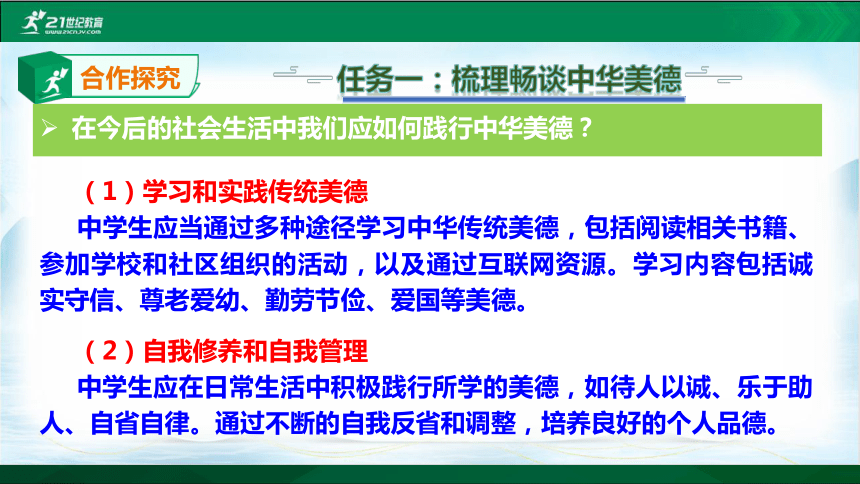 21世纪教育
www.21cnjy.com

合作探究

任务一：梳理畅谈中华美德

➢ 在今后的社会生活中我们应如何践行中华美德？

（1）学习和实践传统美德

中学生应当通过多种途径学习中华传统美德，包括阅读相关书籍、参加学校和社区组织的活动，以及通过互联网资源。学习内容包括诚实守信、尊老爱幼、勤劳节俭、爱国等美德。

（2）自我修养和自我管理

中学生应在日常生活中积极践行所学的美德，如待人以诚、乐于助人、自省自律。通过不断的自我反省和调整，培养良好的个人品德。